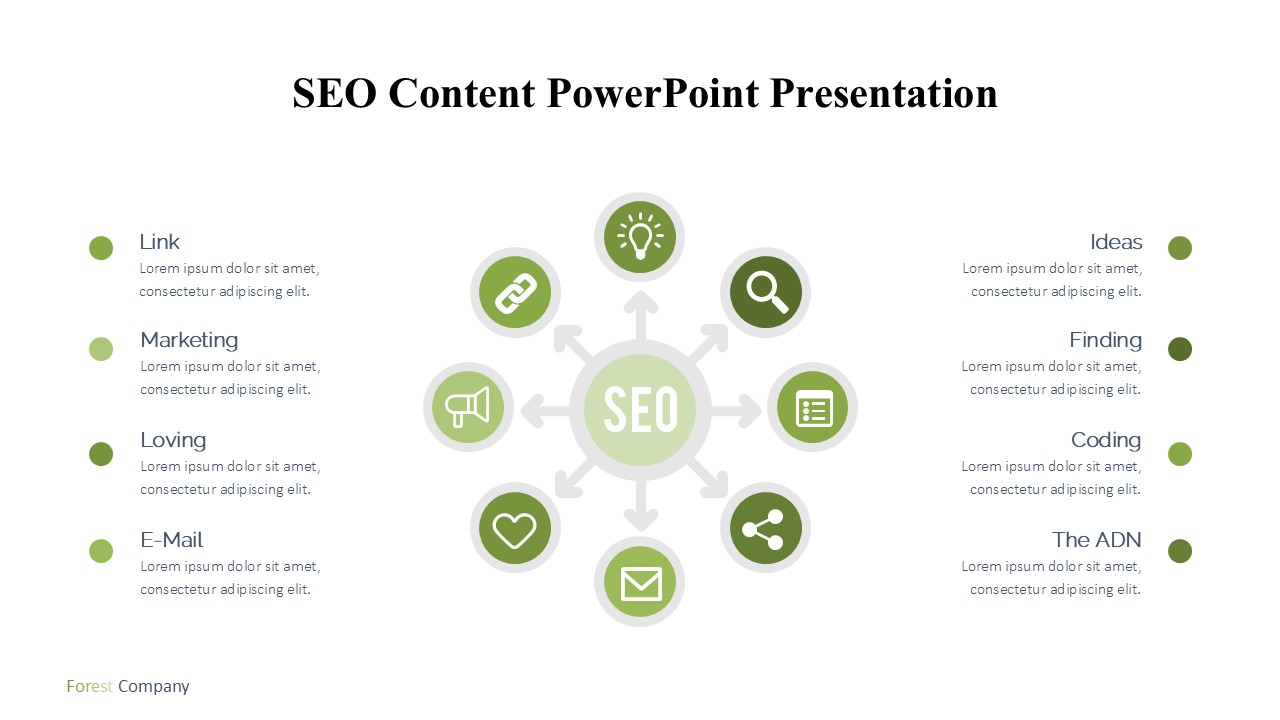 SEO Content PowerPoint Presentation

Link
Lorem ipsum dolor sit amet, consectetur adipiscing elit.

Marketing
Lorem ipsum dolor sit amet, consectetur adipiscing elit.

Loving
Lorem ipsum dolor sit amet, consectetur adipiscing elit.

E-Mail
Lorem ipsum dolor sit amet, consectetur adipiscing elit.

SEO

Ideas
Lorem ipsum dolor sit amet, consectetur adipiscing elit.

Finding
Lorem ipsum dolor sit amet, consectetur adipiscing elit.

Coding
Lorem ipsum dolor sit amet, consectetur adipiscing elit.

The ADN
Lorem ipsum dolor sit amet, consectetur adipiscing elit.

Forest Company